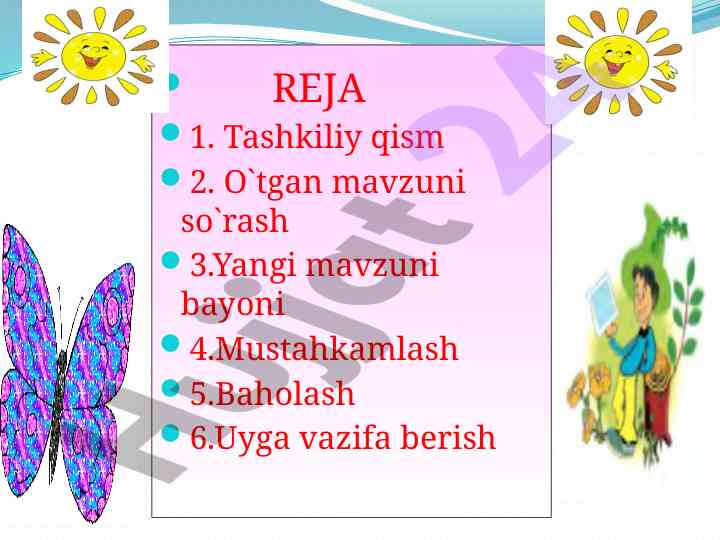 REJA

1. Tashkiliy qism

2. O`tgan mavzuni so`rash

3.Yangi mavzuni bayoni

4.Mustahkamlash

5.Baholash

6.Uyga vazifa berish

Hujjat 24